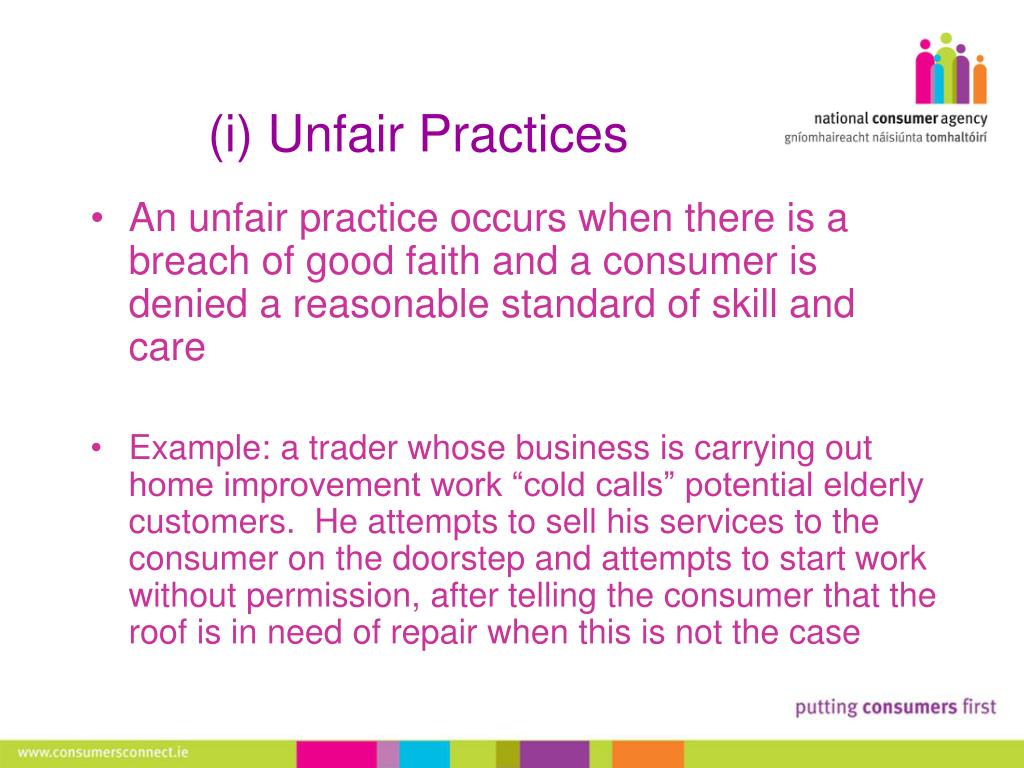 national consumer agency
gníomhaireacht náisiúnta tomhaltóirí

(i) Unfair Practices

• An unfair practice occurs when there is a breach of good faith and a consumer is denied a reasonable standard of skill and care

• Example: a trader whose business is carrying out home improvement work “cold calls” potential elderly customers. He attempts to sell his services to the consumer on the doorstep and attempts to start work without permission, after telling the consumer that the roof is in need of repair when this is not the case

putting consumers first

www.consumersconnect.ie